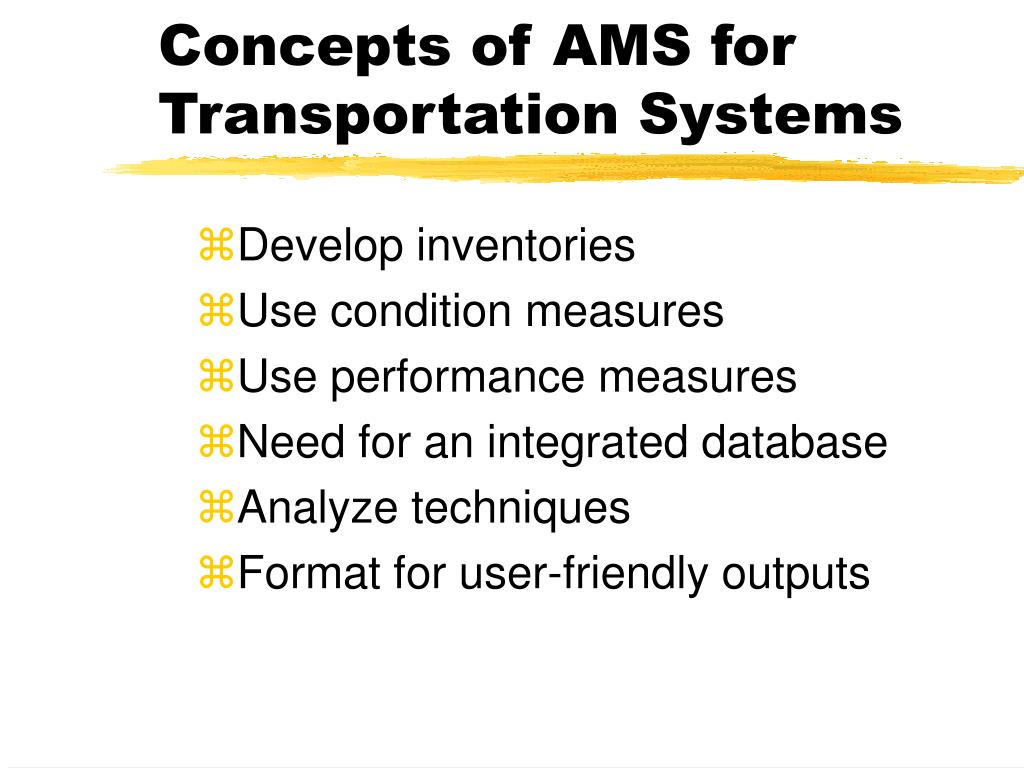 Concepts of AMS for Transportation Systems

⌘Develop inventories
⌘Use condition measures
⌘Use performance measures
⌘Need for an integrated database
⌘Analyze techniques
⌘Format for user-friendly outputs